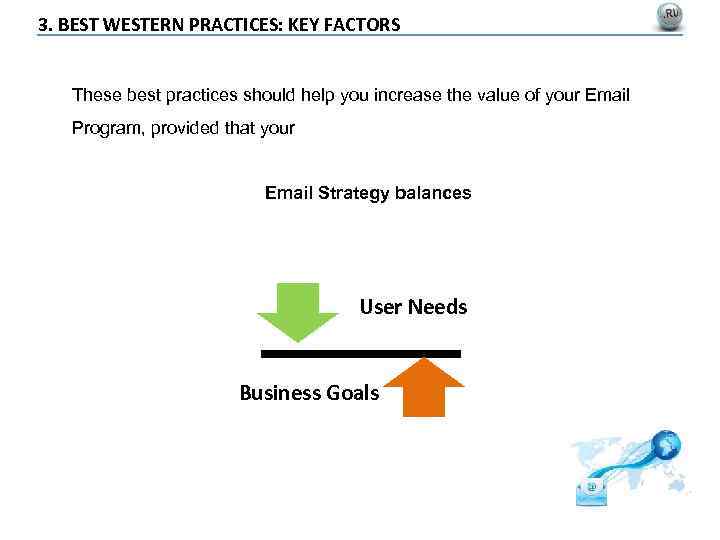 3. BEST WESTERN PRACTICES: KEY FACTORS

.RU

These best practices should help you increase the value of your Email Program, provided that your

Email Strategy balances

User Needs

Business Goals